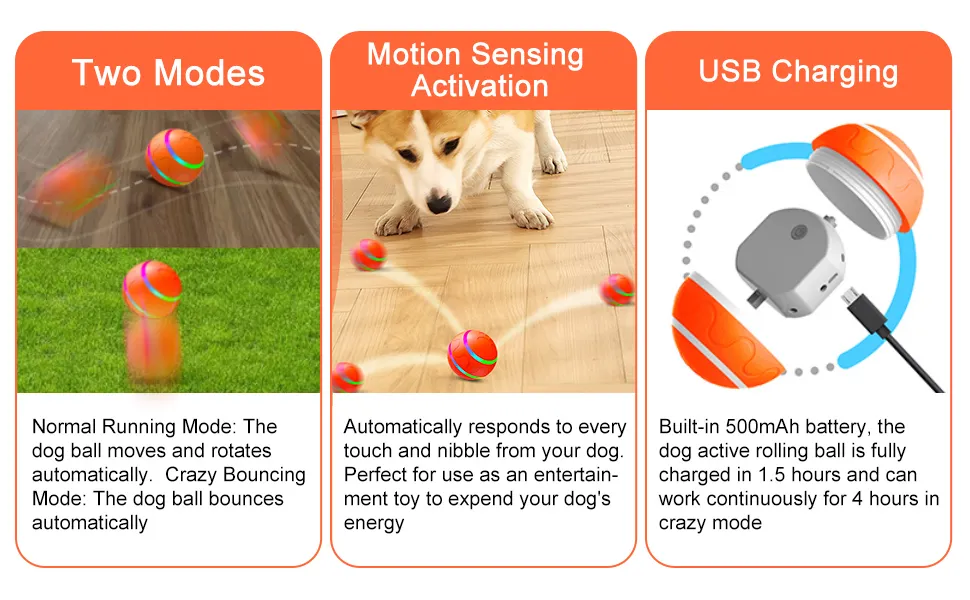 Two Modes

Normal Running Mode: The dog ball moves and rotates automatically. Crazy Bouncing Mode: The dog ball bounces automatically

Motion Sensing Activation

Automatically responds to every touch and nibble from your dog. Perfect for use as an entertainment toy to expend your dog's energy

USB Charging

Built-in 500mAh battery, the dog active rolling ball is fully charged in 1.5 hours and can work continuously for 4 hours in crazy mode